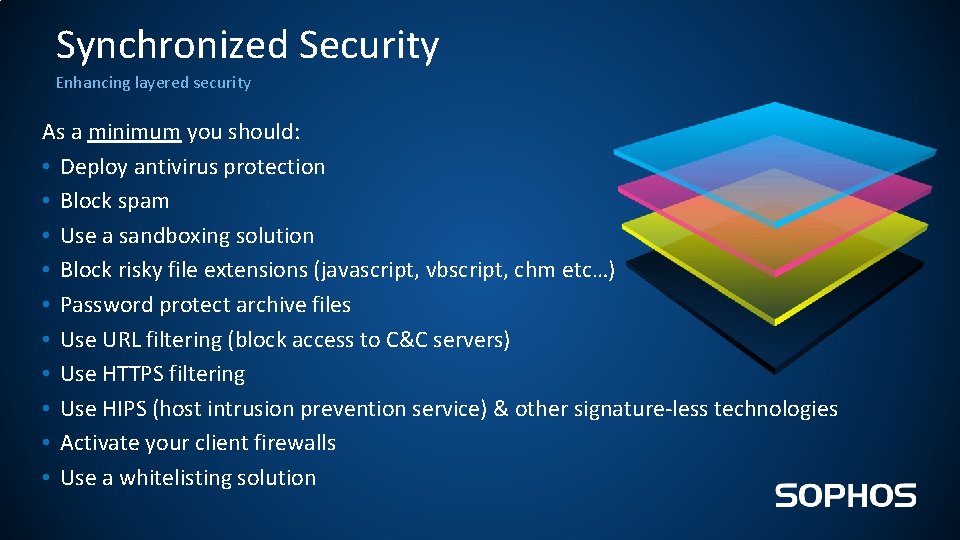 Synchronized Security
Enhancing layered security

As a minimum you should:
• Deploy antivirus protection
• Block spam
• Use a sandboxing solution
• Block risky file extensions (javascript, vbscript, chm etc…)
• Password protect archive files
• Use URL filtering (block access to C&C servers)
• Use HTTPS filtering
• Use HIPS (host intrusion prevention service) & other signature-less technologies
• Activate your client firewalls
• Use a whitelisting solution

SOPHOS